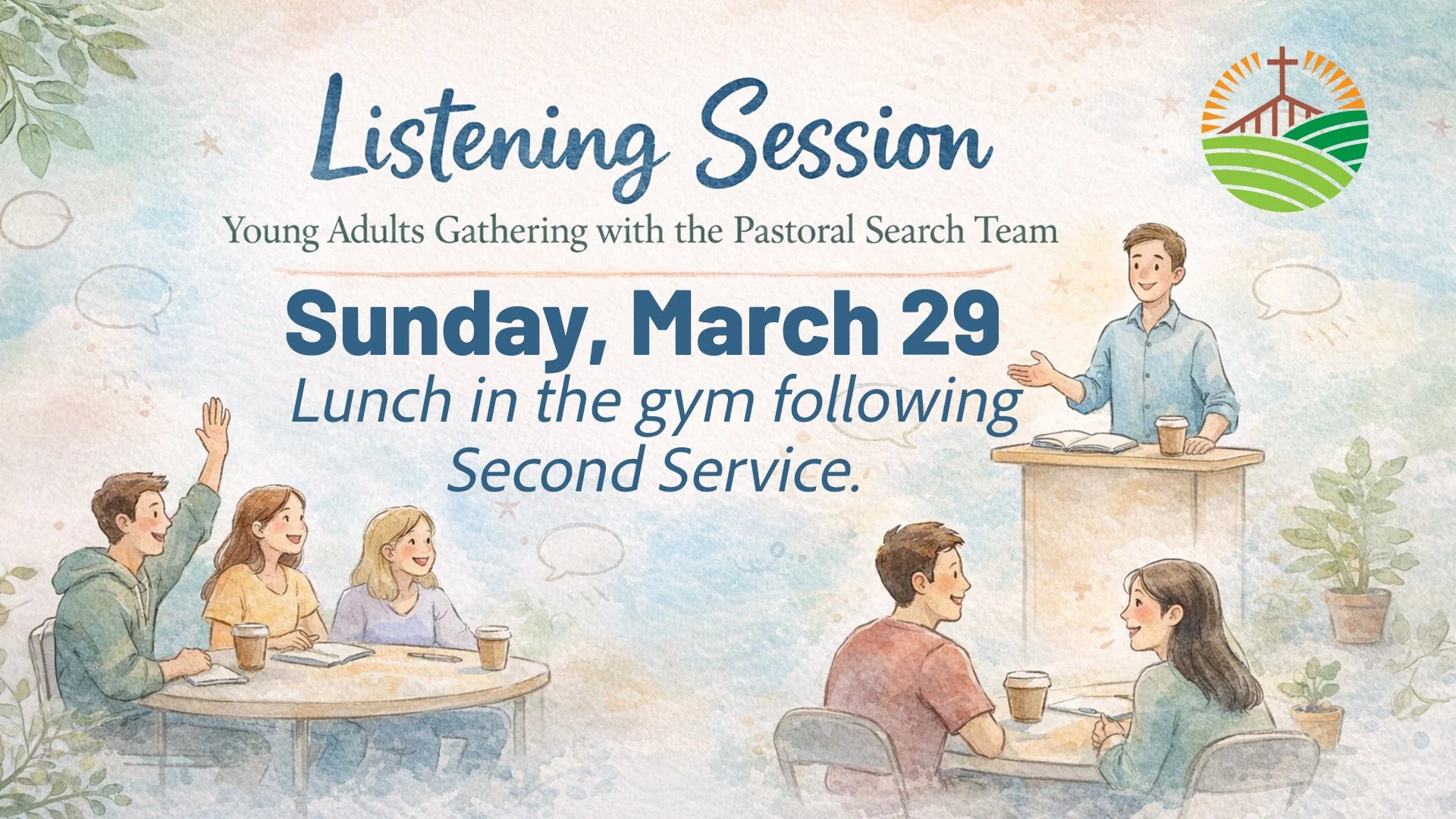 Listening Session

Young Adults Gathering with the Pastoral Search Team

Sunday, March 29

Lunch in the gym following Second Service.